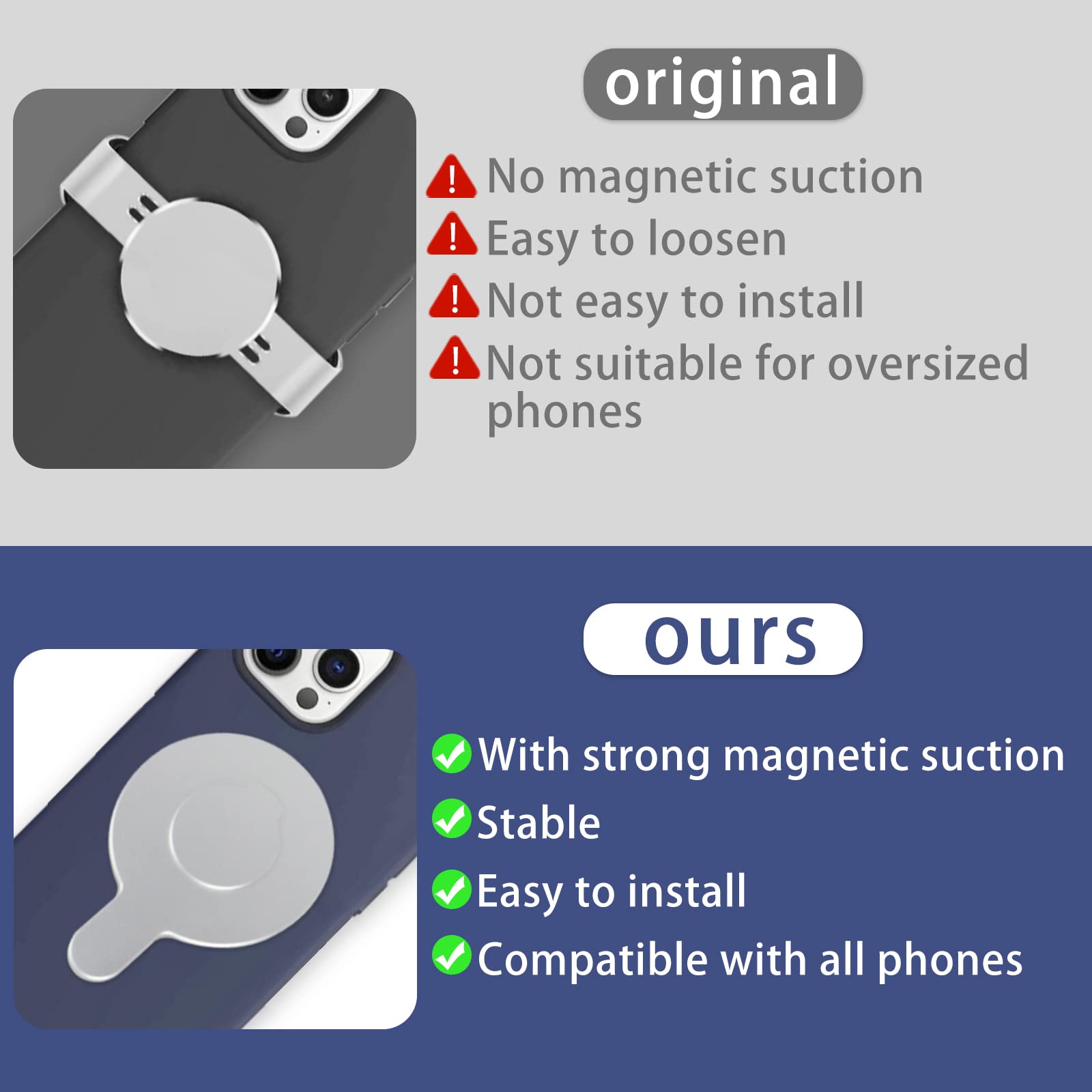 original

No magnetic suction
Easy to loosen
Not easy to install
Not suitable for oversized phones

ours

With strong magnetic suction
Stable
Easy to install
Compatible with all phones